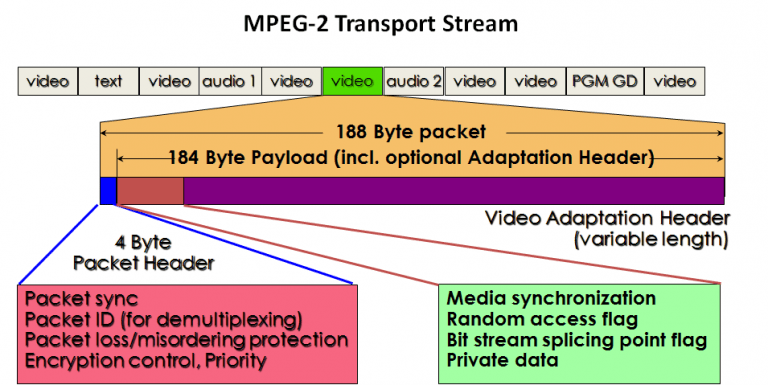 MPEG-2 Transport Stream

video
text
video
audio 1
video
video
audio 2
video
video
PGM GD
video

188 Byte packet
184 Byte Payload (incl. optional Adaptation Header)

Video Adaptation Header
(variable length)

4 Byte
Packet Header

Packet sync
Packet ID (for demultiplexing)
Packet loss/misordering protection
Encryption control, Priority

Media synchronization
Random access flag
Bit stream splicing point flag
Private data